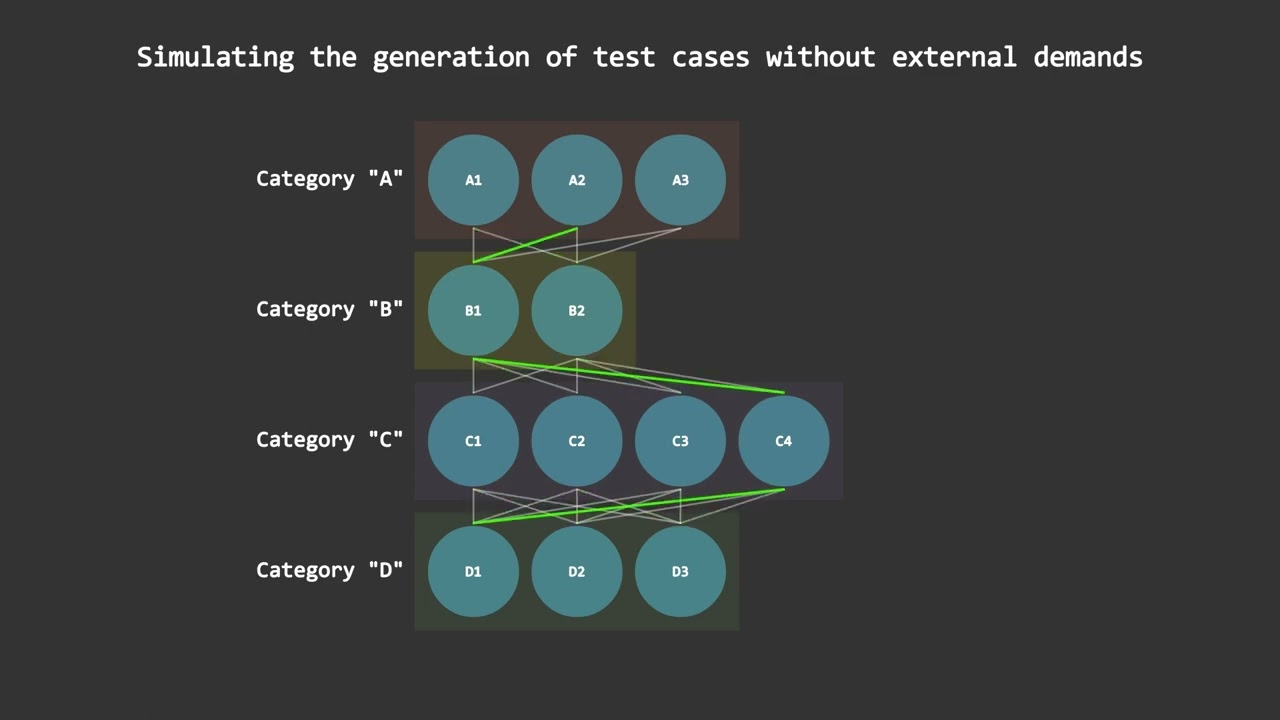 Simulating the generation of test cases without external demands

Category "A"
A1
A2
A3

Category "B"
B1
B2

Category "C"
C1
C2
C3
C4

Category "D"
D1
D2
D3